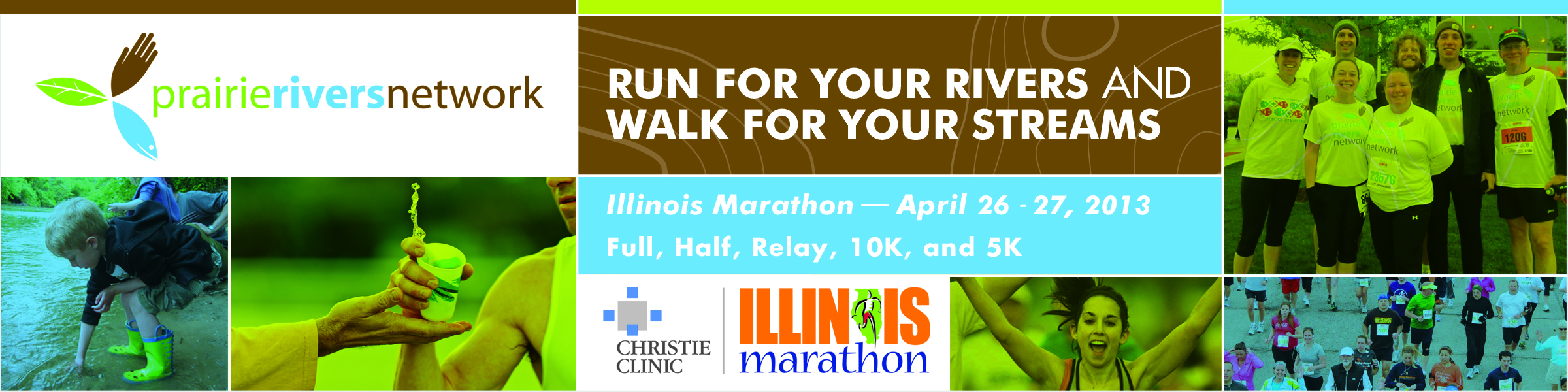 prairieriversnetwork

RUN FOR YOUR RIVERS AND WALK FOR YOUR STREAMS

Illinois Marathon — April 26 - 27, 2013

Full, Half, Relay, 10K, and 5K

CHRISTIE CLINIC

ILLINOIS marathon

network

network

network

1206

23576